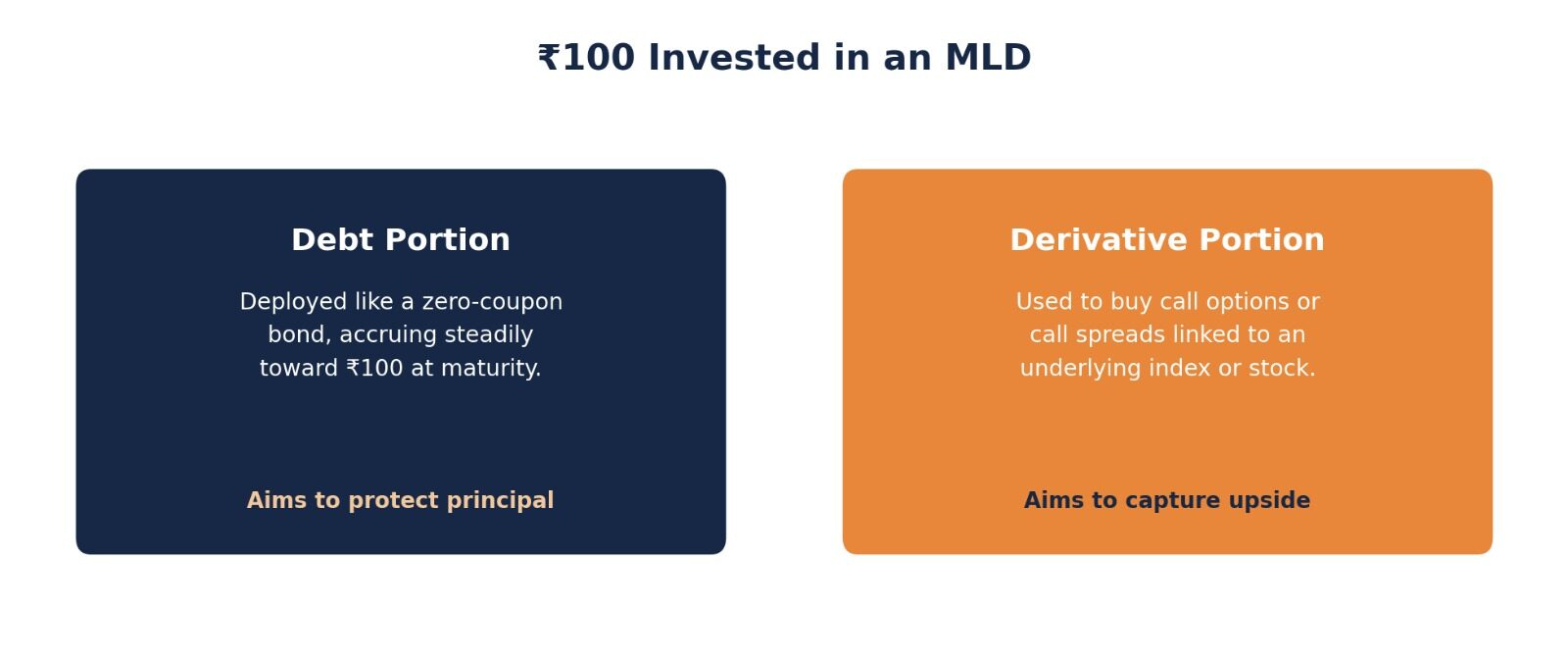 ₹100 Invested in an MLD

Debt Portion

Deployed like a zero-coupon bond, accruing steadily toward ₹100 at maturity.

Aims to protect principal

Derivative Portion

Used to buy call options or call spreads linked to an underlying index or stock.

Aims to capture upside